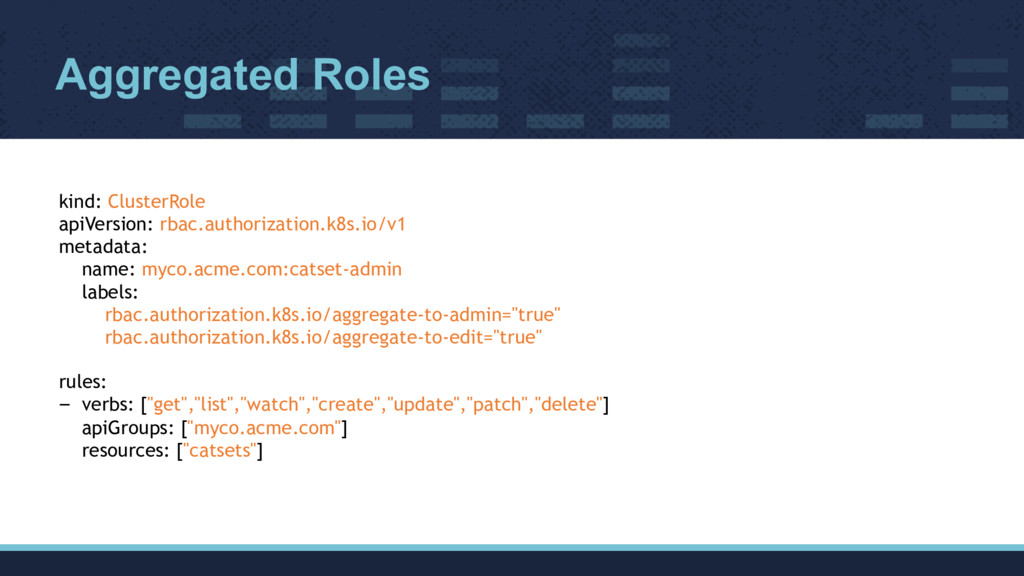 Aggregated Roles

kind: ClusterRole
apiVersion: rbac.authorization.k8s.io/v1
metadata:
  name: myco.acme.com:catset-admin
  labels:
    rbac.authorization.k8s.io/aggregate-to-admin="true"
    rbac.authorization.k8s.io/aggregate-to-edit="true"

rules:
– verbs: ["get","list","watch","create","update","patch","delete"]
  apiGroups: ["myco.acme.com"]
  resources: ["catsets"]